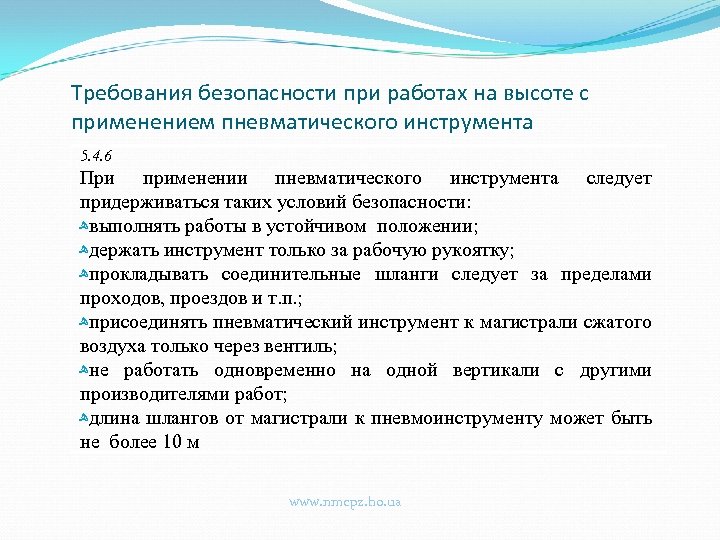 Требования безопасности при работах на высоте с применением пневматического инструмента

5.4.6
При применении пневматического инструмента следует придерживаться таких условий безопасности:
выполнять работы в устойчивом положении;
держать инструмент только за рабочую рукоятку;
прокладывать соединительные шланги следует за пределами проходов, проездов и т.п.;
присоединять пневматический инструмент к магистрали сжатого воздуха только через вентиль;
не работать одновременно на одной вертикали с другими производителями работ;
длина шлангов от магистрали к пневмоинструменту может быть не более 10 м

www.nmcpz.ho.ua